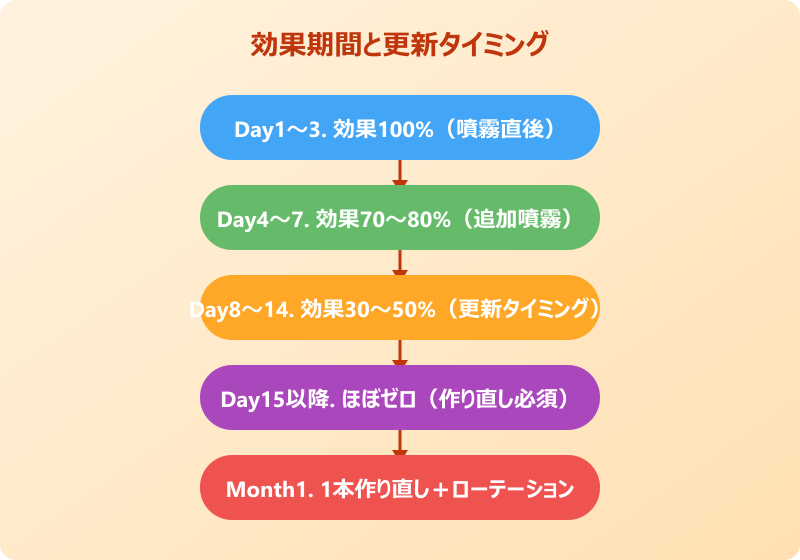 効果期間と更新タイミング

Day1～3. 効果100%（噴霧直後）

Day4～7. 効果70～80%（追加噴霧）

Day8～14. 効果30～50%（更新タイミング）

Day15以降. ほぼゼロ（作り直し必須）

Month1. 1本作り直し＋ローテーション